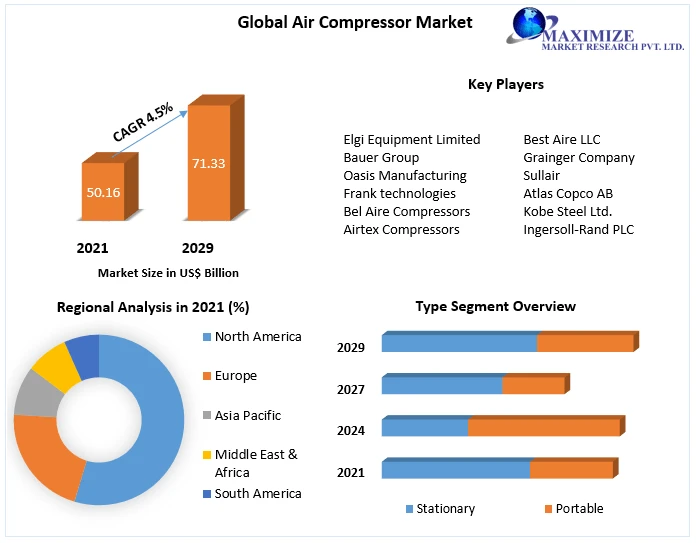 Global Air Compressor Market

MAXIMIZE
MARKET RESEARCH PVT. LTD.

CAGR 4.5%

50.16

71.33

2021

2029

Market Size in US$ Billion

Key Players

Elgi Equipment Limited
Bauer Group
Oasis Manufacturing
Frank technologies
Bel Aire Compressors
Airtex Compressors

Best Aire LLC
Grainger Company
Sullair
Atlas Copco AB
Kobe Steel Ltd.
Ingersoll-Rand PLC

Regional Analysis in 2021 (%)

North America
Europe
Asia Pacific
Middle East & Africa
South America

Type Segment Overview

2029
2027
2024
2021

Stationary
Portable